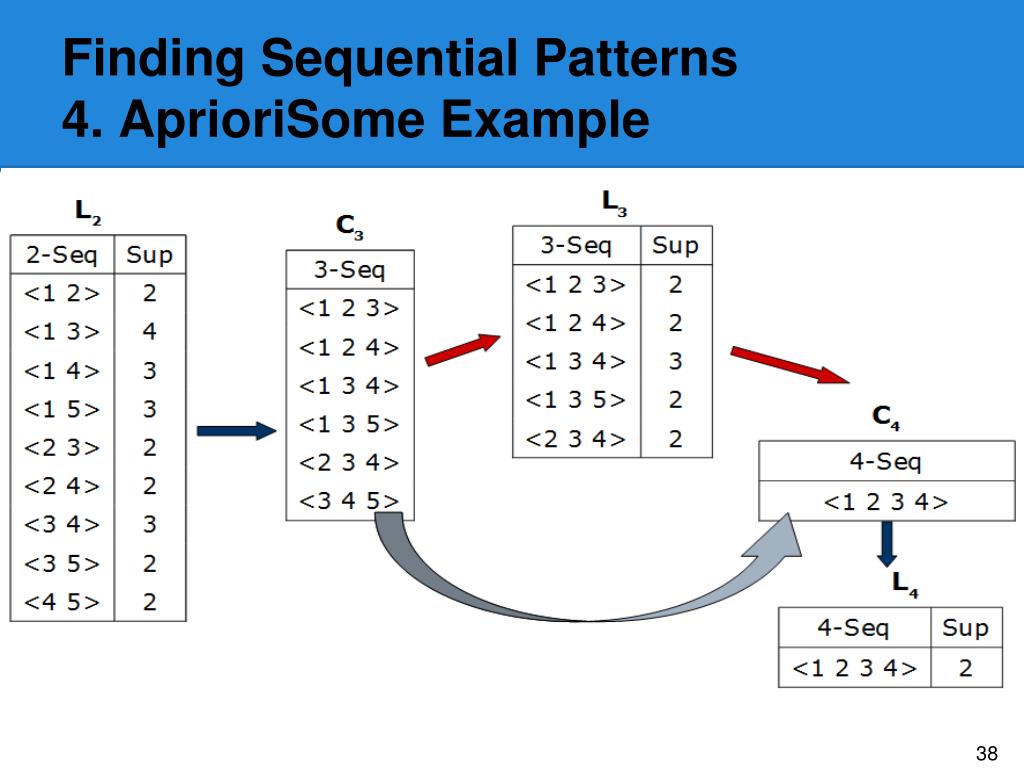 Finding Sequential Patterns
4. AprioriSome Example

$L_2$

| 2-Seq | Sup |
|---|---|
| <1 2> | 2 |
| <1 3> | 4 |
| <1 4> | 3 |
| <1 5> | 3 |
| <2 3> | 2 |
| <2 4> | 2 |
| <3 4> | 3 |
| <3 5> | 2 |
| <4 5> | 2 |

$C_3$

| 3-Seq |
|---|
| <1 2 3> |
| <1 2 4> |
| <1 3 4> |
| <1 3 5> |
| <2 3 4> |
| <3 4 5> |

$L_3$

| 3-Seq | Sup |
|---|---|
| <1 2 3> | 2 |
| <1 2 4> | 2 |
| <1 3 4> | 3 |
| <1 3 5> | 2 |
| <2 3 4> | 2 |

$C_4$

| 4-Seq |
|---|
| <1 2 3 4> |

$L_4$

| 4-Seq | Sup |
|---|---|
| <1 2 3 4> | 2 |

38